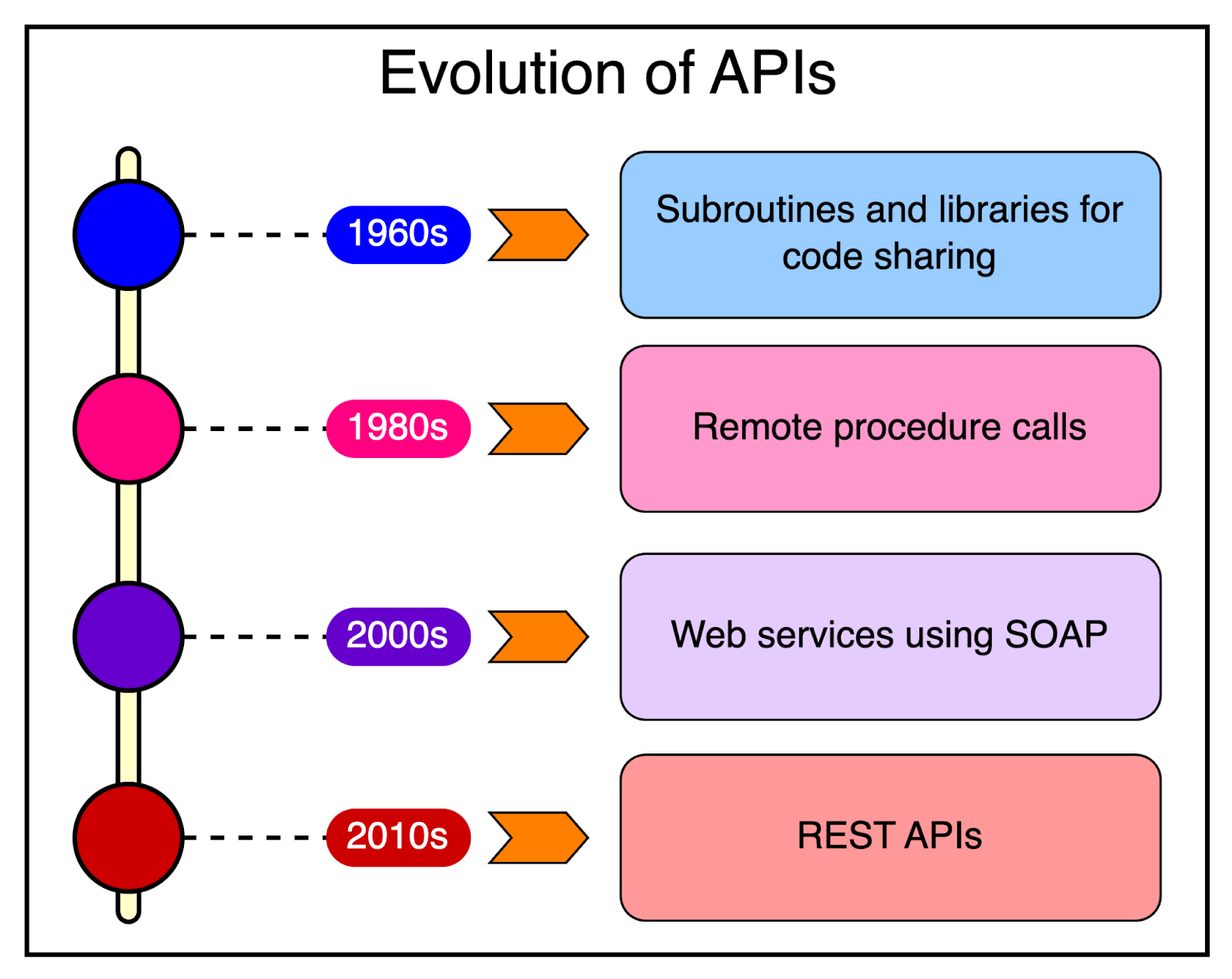 Evolution of APIs

1960s

Subroutines and libraries for code sharing

1980s

Remote procedure calls

2000s

Web services using SOAP

2010s

REST APIs